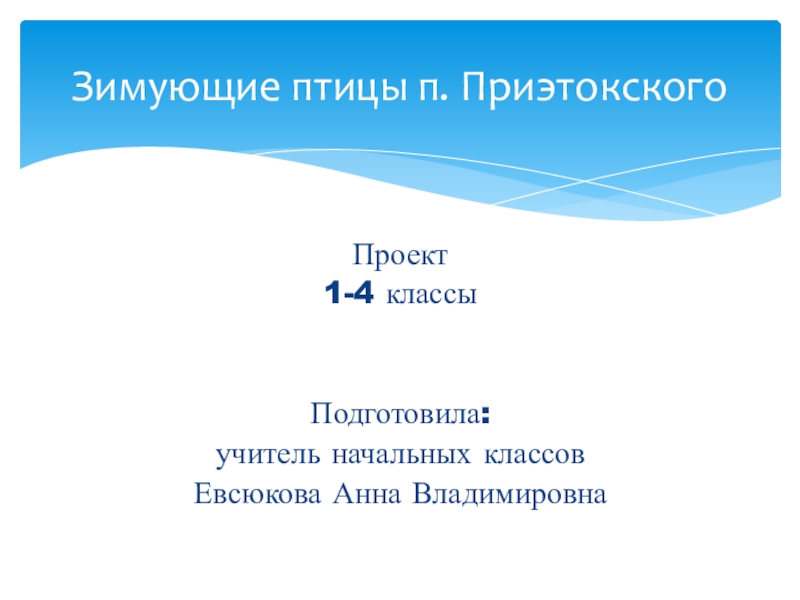 Зимующие птицы п. Приэтокского

Проект
1-4 классы

Подготовила:
учитель начальных классов
Евсюкова Анна Владимировна